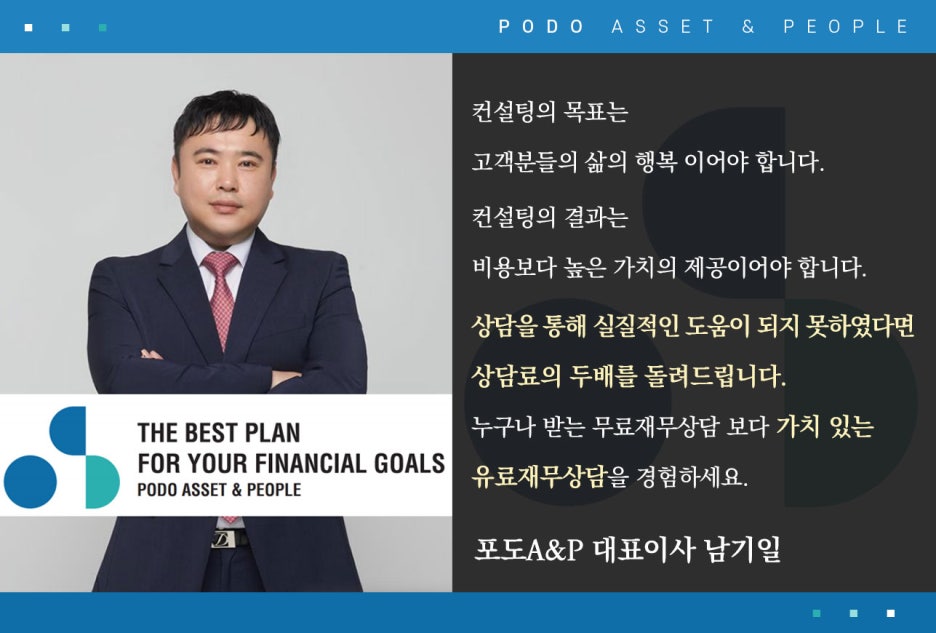 PODO ASSET & PEOPLE

THE BEST PLAN
FOR YOUR FINANCIAL GOALS
PODO ASSET & PEOPLE

컨설팅의 목표는

고객분들의 삶의 행복 이어야 합니다.

컨설팅의 결과는

비용보다 높은 가치의 제공이어야 합니다.

상담을 통해 실질적인 도움이 되지 못하였다면

상담료의 두배를 돌려드립니다.

누구나 받는 무료재무상담 보다 가치 있는

유료재무상담을 경험하세요.

포도A&P 대표이사 남기일